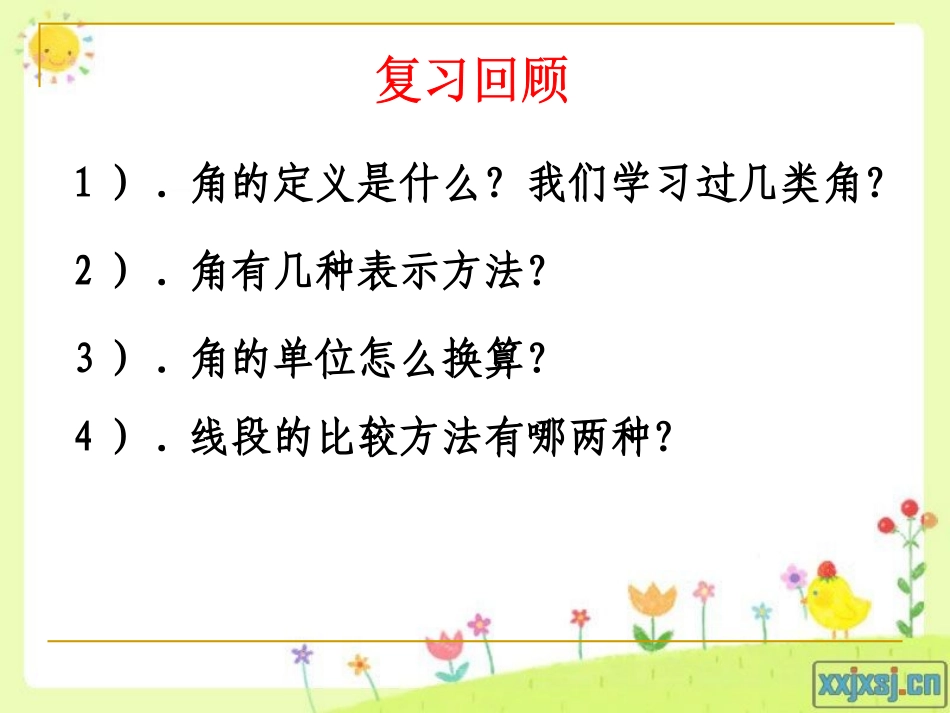 复习回顾

1）．角的定义是什么？我们学习过几类角？

2）．角有几种表示方法？

3）．角的单位怎么换算？

4）．线段的比较方法有哪两种？

xxjxsj.cn